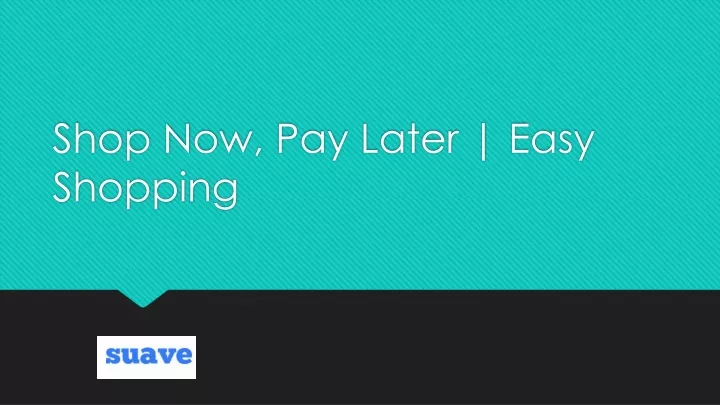 Shop Now, Pay Later | Easy Shopping

suave